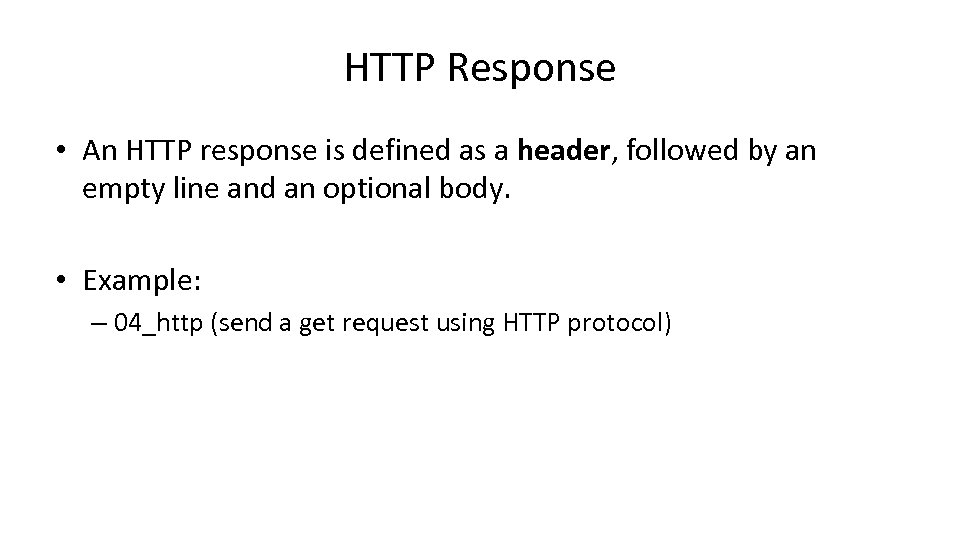 HTTP Response

• An HTTP response is defined as a header, followed by an empty line and an optional body.

• Example:
– 04_http (send a get request using HTTP protocol)